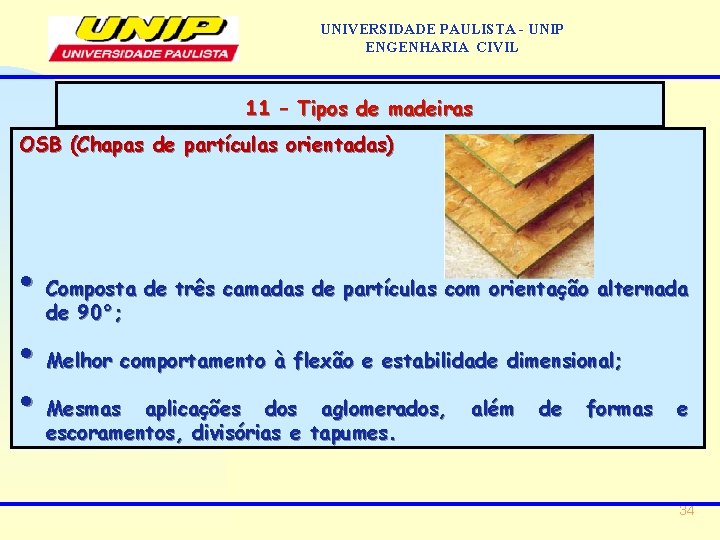 UNIP
UNIVERSIDADE PAULISTA

UNIVERSIDADE PAULISTA - UNIP
ENGENHARIA CIVIL

11 – Tipos de madeiras

OSB (Chapas de partículas orientadas)

• Composta de três camadas de partículas com orientação alternada de 90°;

• Melhor comportamento à flexão e estabilidade dimensional;

• Mesmas aplicações dos aglomerados, além de formas e escoramentos, divisórias e tapumes.

34